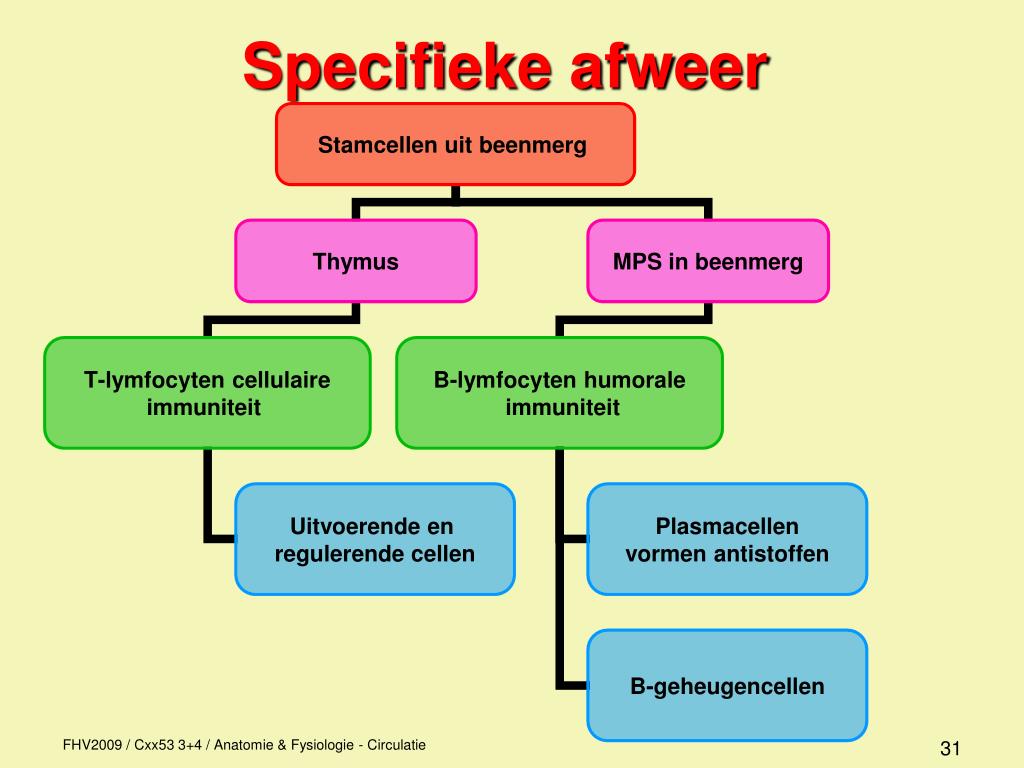 Specifieke afweer

Stamcellen uit beenmerg

Thymus

MPS in beenmerg

T-lymfocyten cellulaire immuniteit

B-lymfocyten humorale immuniteit

Uitvoerende en regulerende cellen

Plasmacellen vormen antistoffen

B-geheugencellen

FHV2009 / Cxx53 3+4 / Anatomie & Fysiologie - Circulatie

31